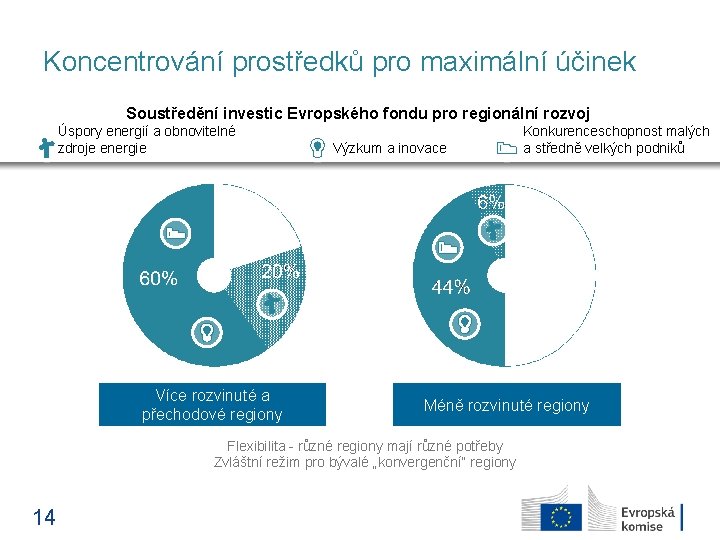 Koncentrování prostředků pro maximální účinek

Soustředění investic Evropského fondu pro regionální rozvoj

Úspory energií a obnovitelné zdroje energie

Výzkum a inovace

Konkurenceschopnost malých a středně velkých podniků

60%

20%

6%

44%

Více rozvinuté a přechodové regiony

Méně rozvinuté regiony

Flexibilita - různé regiony mají různé potřeby
Zvláštní režim pro bývalé „konvergenční" regiony

14

Evropská komise